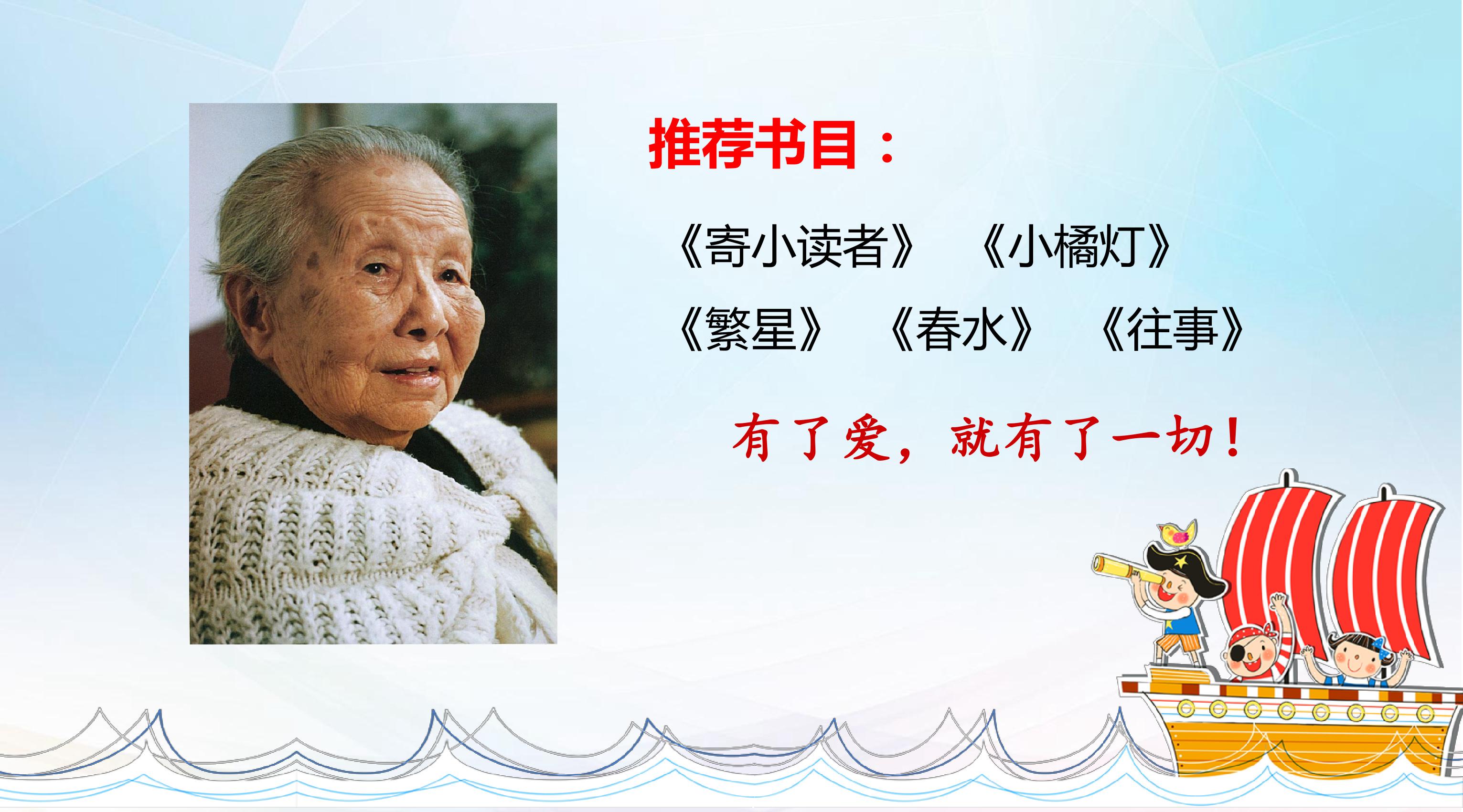 推荐书目：

《寄小读者》 《小橘灯》

《繁星》 《春水》 《往事》

有了爱，就有了一切！